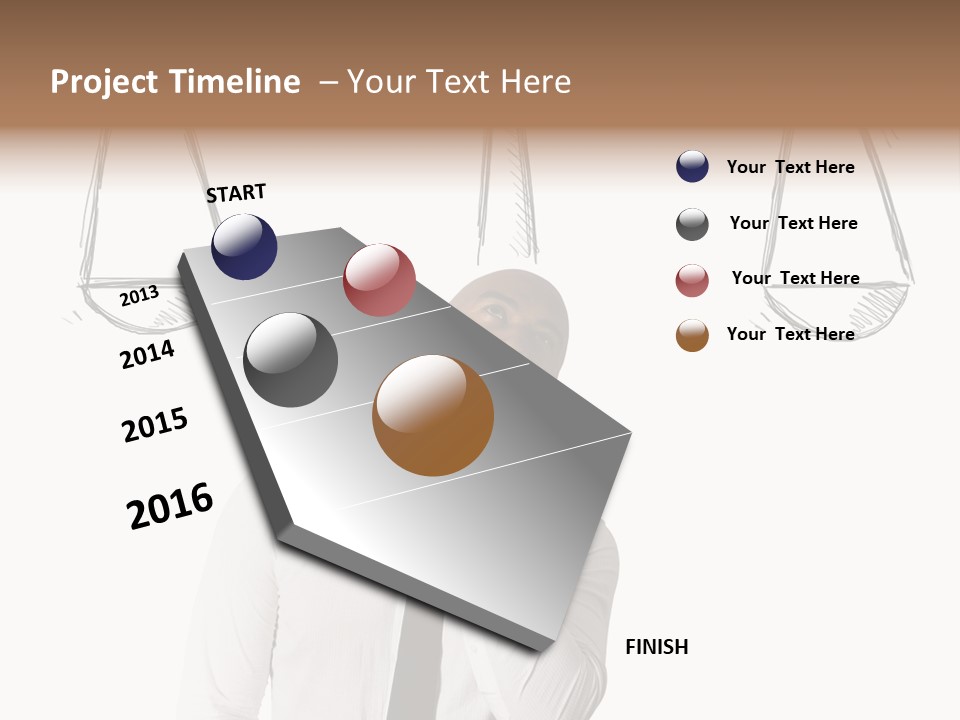 Project Timeline – Your Text Here

START

2013

2014

2015

2016

FINISH

Your Text Here

Your Text Here

Your Text Here

Your Text Here